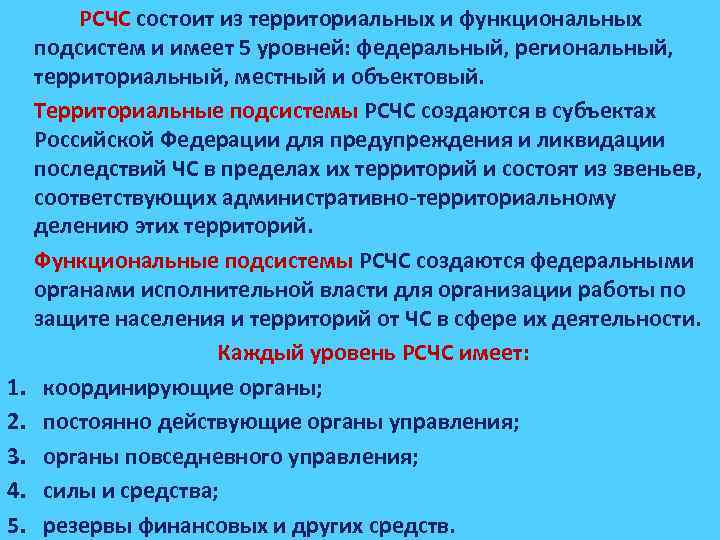 РСЧС состоит из территориальных и функциональных подсистем и имеет 5 уровней: федеральный, региональный, территориальный, местный и объектовый.

Территориальные подсистемы РСЧС создаются в субъектах Российской Федерации для предупреждения и ликвидации последствий ЧС в пределах их территорий и состоят из звеньев, соответствующих административно-территориальному делению этих территорий.

Функциональные подсистемы РСЧС создаются федеральными органами исполнительной власти для организации работы по защите населения и территорий от ЧС в сфере их деятельности.

Каждый уровень РСЧС имеет:

1. координирующие органы;
2. постоянно действующие органы управления;
3. органы повседневного управления;
4. силы и средства;
5. резервы финансовых и других средств.